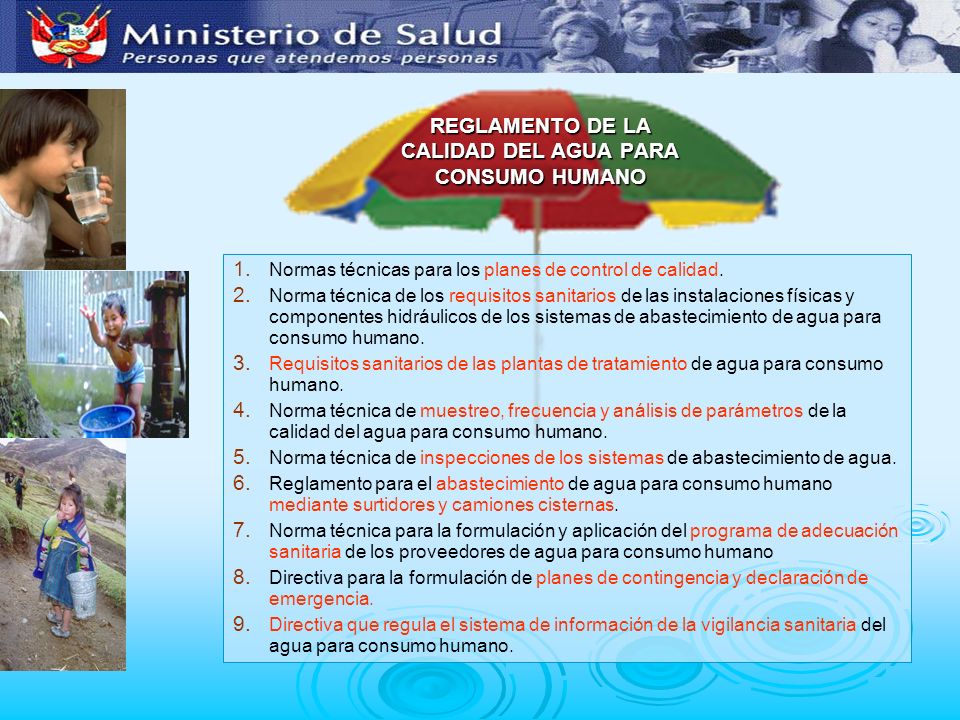 Ministerio de Salud
Personas que atendemos personas

REGLAMENTO DE LA CALIDAD DEL AGUA PARA CONSUMO HUMANO

1. Normas técnicas para los planes de control de calidad.
2. Norma técnica de los requisitos sanitarios de las instalaciones físicas y componentes hidráulicos de los sistemas de abastecimiento de agua para consumo humano.
3. Requisitos sanitarios de las plantas de tratamiento de agua para consumo humano.
4. Norma técnica de muestreo, frecuencia y análisis de parámetros de la calidad del agua para consumo humano.
5. Norma técnica de inspecciones de los sistemas de abastecimiento de agua.
6. Reglamento para el abastecimiento de agua para consumo humano mediante surtidores y camiones cisternas.
7. Norma técnica para la formulación y aplicación del programa de adecuación sanitaria de los proveedores de agua para consumo humano
8. Directiva para la formulación de planes de contingencia y declaración de emergencia.
9. Directiva que regula el sistema de información de la vigilancia sanitaria del agua para consumo humano.